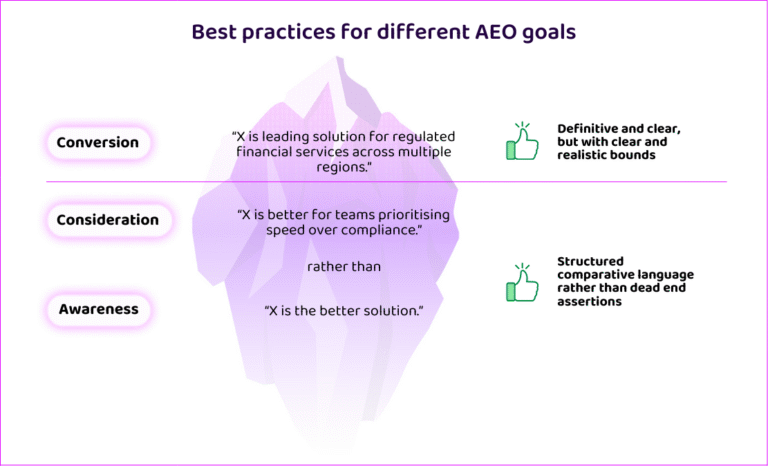 Best practices for different AEO goals

Conversion

“X is leading solution for regulated financial services across multiple regions.”

Definitive and clear, but with clear and realistic bounds

Consideration

“X is better for teams prioritising speed over compliance.”

rather than

Awareness

“X is the better solution.”

Structured comparative language rather than dead end assertions